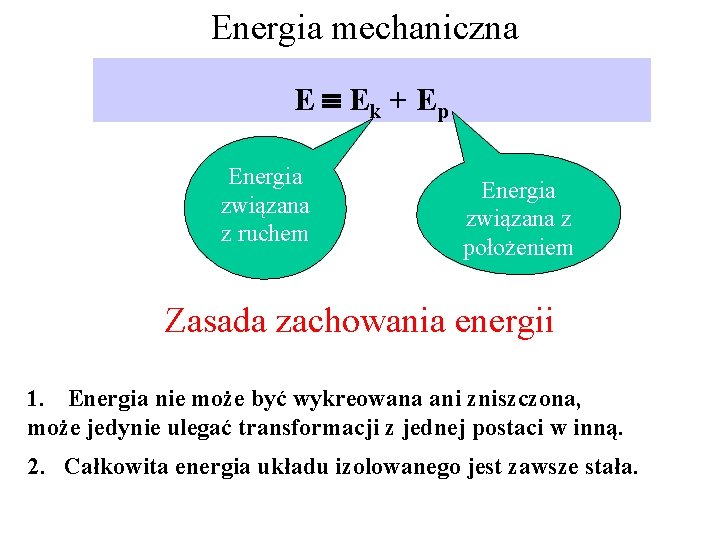 Energia mechaniczna

$E \equiv E_k + E_p$

Energia związana z ruchem

Energia związana z położeniem

Zasada zachowania energii

1. Energia nie może być wykreowana ani zniszczona, może jedynie ulegać transformacji z jednej postaci w inną.

2. Całkowita energia układu izolowanego jest zawsze stała.